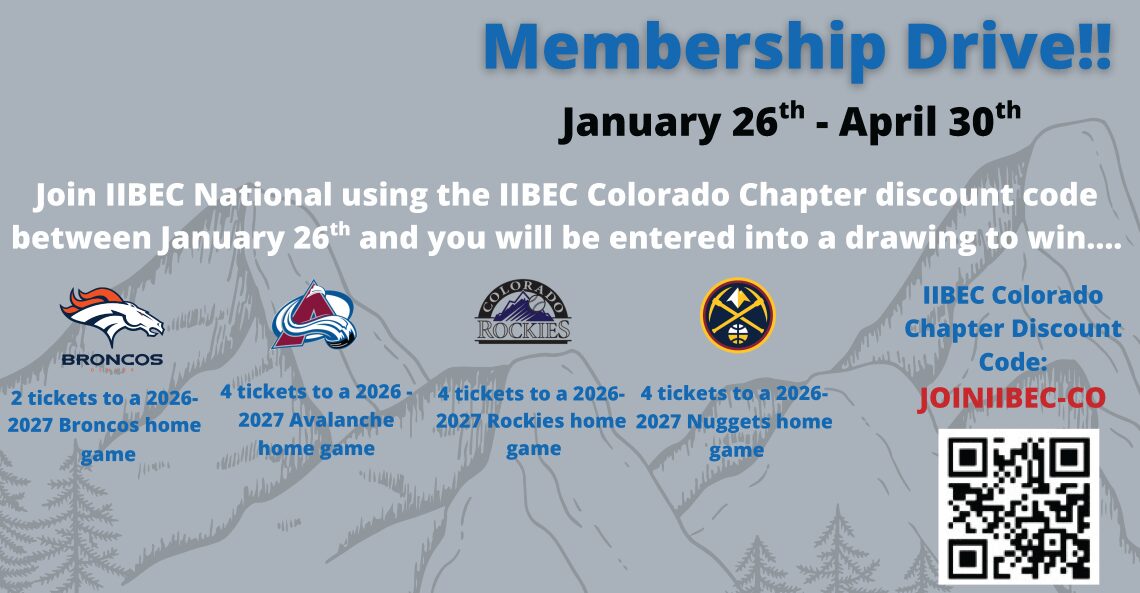 Membership Drive!!

January 26$^{th}$ - April 30$^{th}$

Join IIBEC National using the IIBEC Colorado Chapter discount code between January 26$^{th}$ and you will be entered into a drawing to win....

BRONCOS

2 tickets to a 2026-2027 Broncos home game

4 tickets to a 2026 - 2027 Avalanche home game

COLORADO ROCKIES

4 tickets to a 2026-2027 Rockies home game

4 tickets to a 2026-2027 Nuggets home game

IIBEC Colorado Chapter Discount Code:

JOINIIBEC-CO